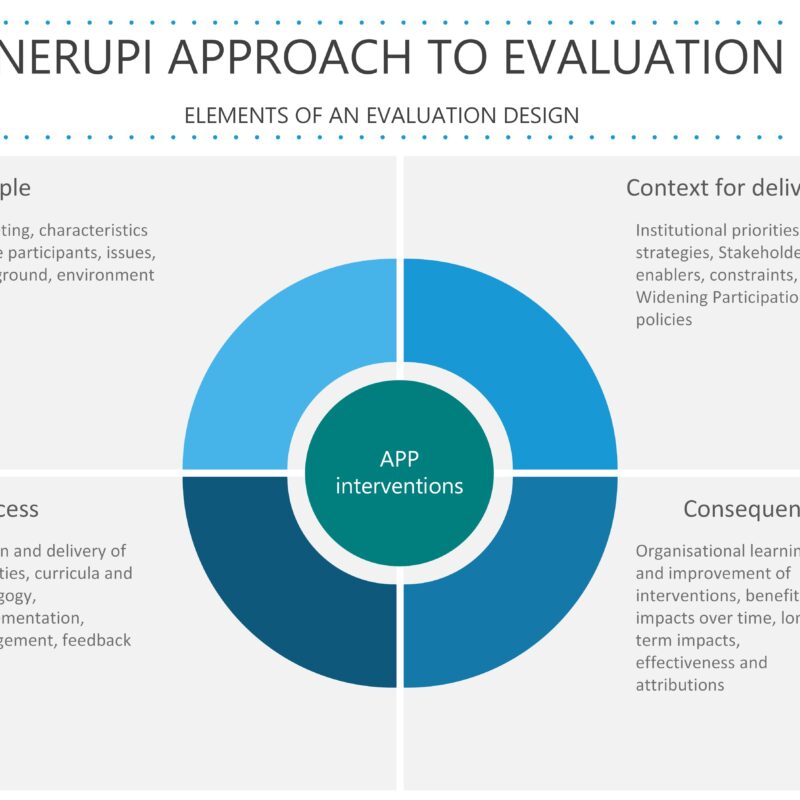 NERUPI APPROACH TO EVALUATION

ELEMENTS OF AN EVALUATION DESIGN

ple

ting, characteristics e participants, issues, ground, environment

Context for deliv

Institutional priorities strategies, Stakeholde enablers, constraints, Widening Participatio policies

APP interventions

cess

n and delivery of ties, curricula and gogy, mentation, gement, feedback

Consequen

Organisational learnin and improvement of interventions, benefit impacts over time, lon term impacts, effectiveness and attributions